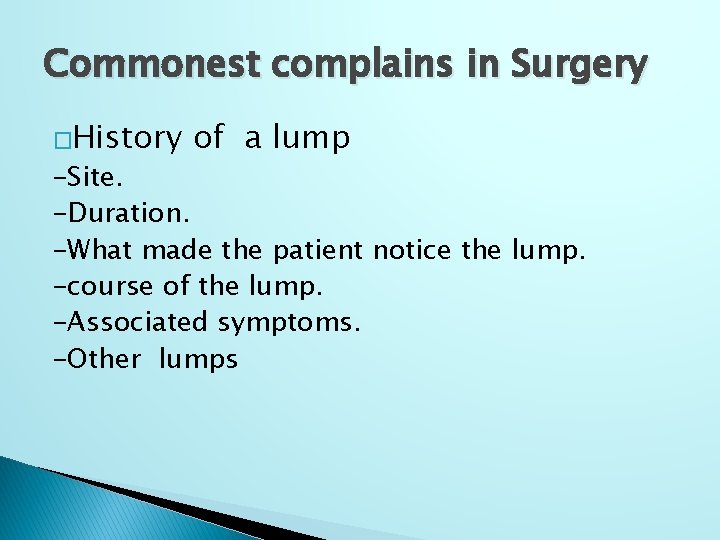 Commonest complains in Surgery

History of a lump
-Site.
-Duration.
-What made the patient notice the lump.
-course of the lump.
-Associated symptoms.
-Other lumps